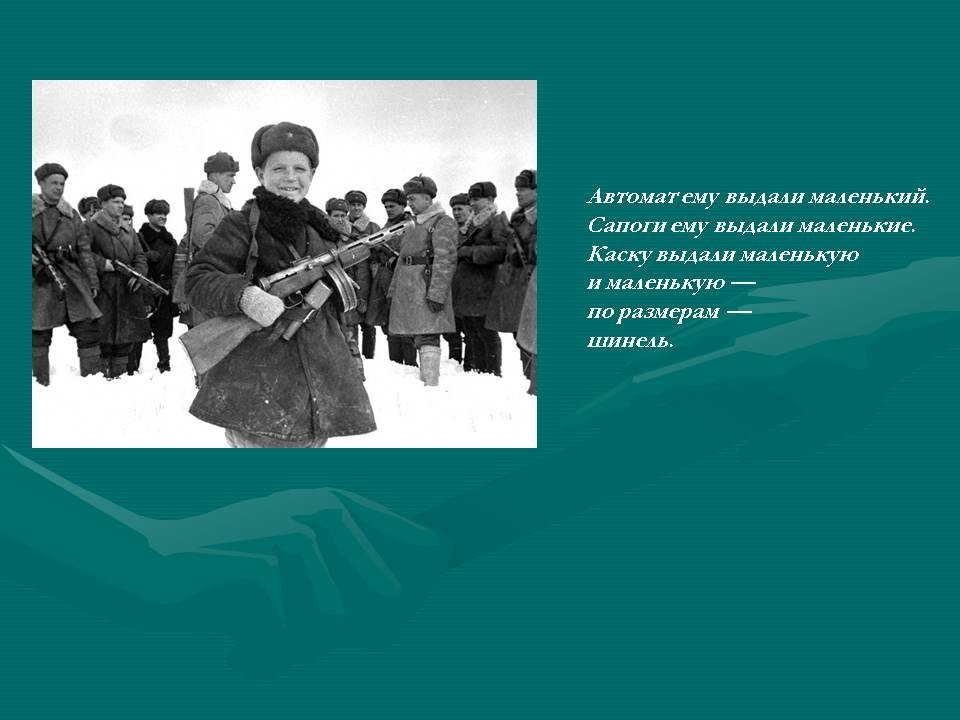 Автомат ему выдали маленький.
Сапоги ему выдали маленькие.
Каску выдали маленькую
и маленькую —
по размерам —
шинель.